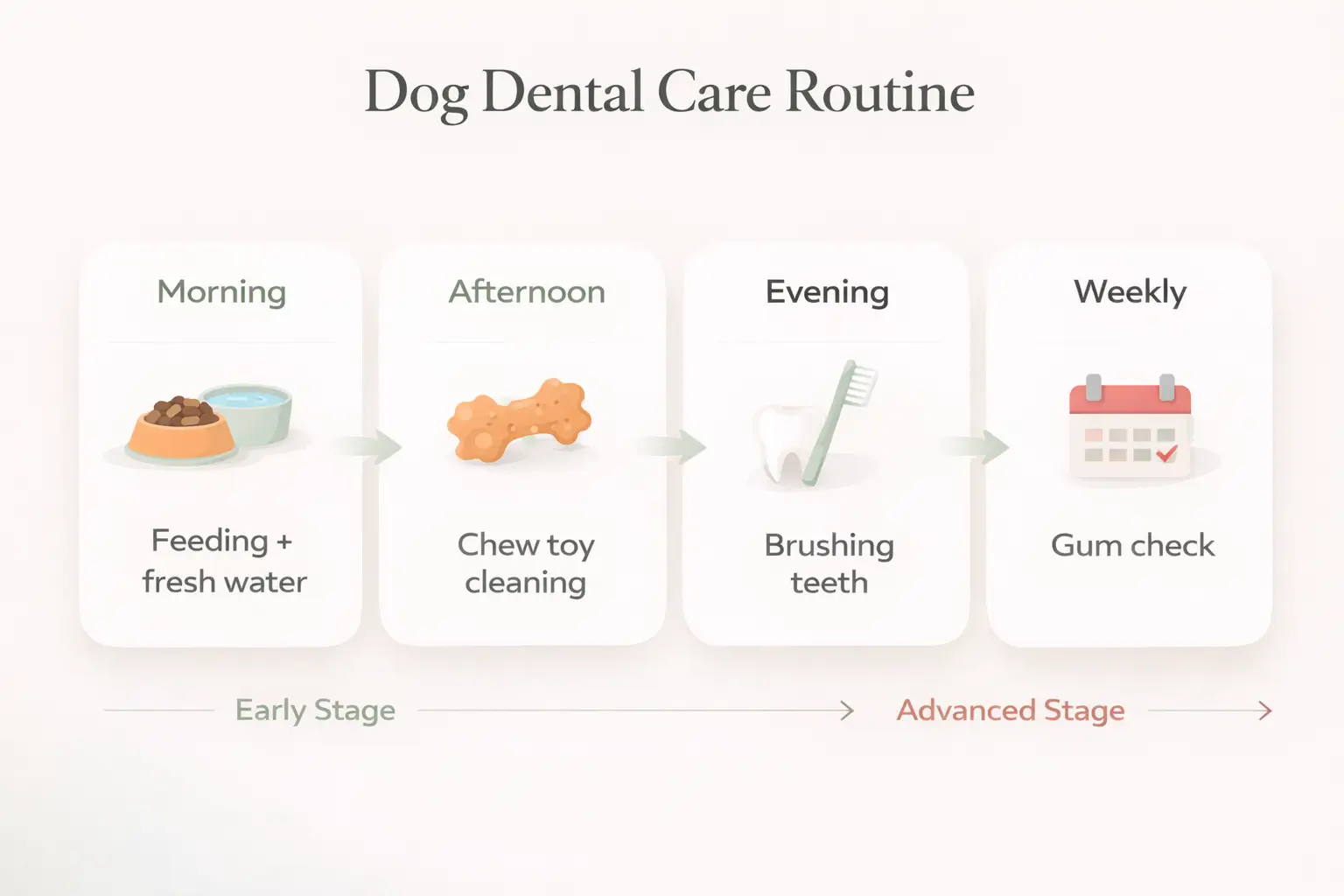 Dog Dental Care Routine

Morning

Feeding + fresh water

Afternoon

Chew toy cleaning

Evening

Brushing teeth

Weekly

Gum check

Early Stage

Advanced Stage